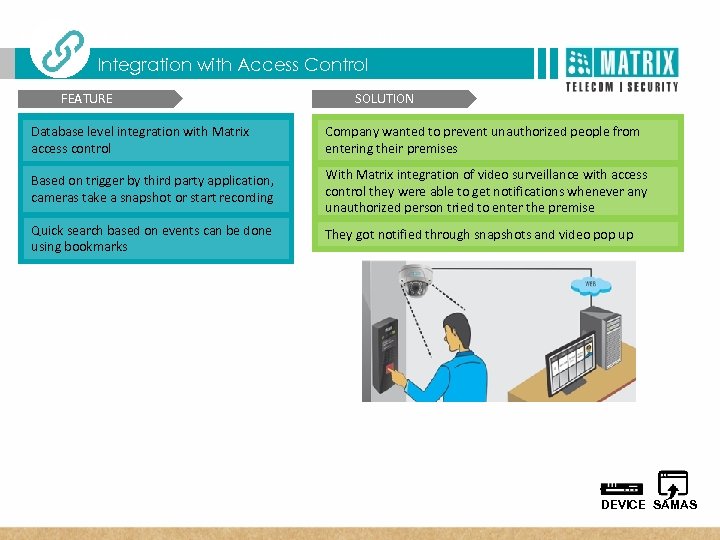 Integration with Access Control

MATRIX
TELECOM | SECURITY

FEATURE

Database level integration with Matrix access control

Based on trigger by third party application, cameras take a snapshot or start recording

Quick search based on events can be done using bookmarks

SOLUTION

Company wanted to prevent unauthorized people from entering their premises

With Matrix integration of video surveillance with access control they were able to get notifications whenever any unauthorized person tried to enter the premise

They got notified through snapshots and video pop up

WEB

DEVICE SAMAS